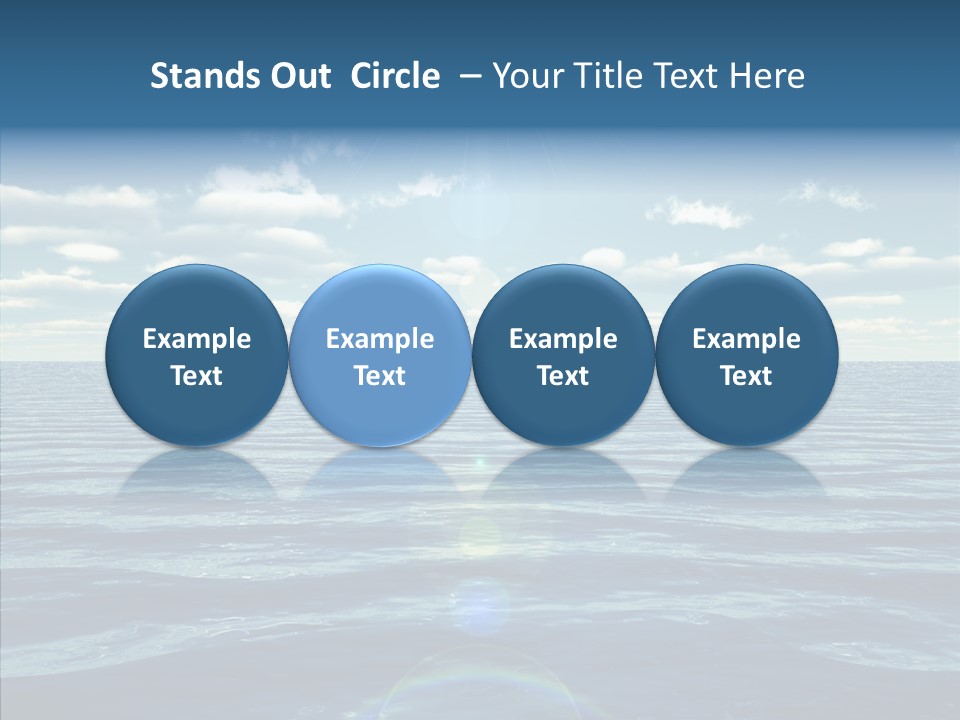 Stands Out Circle – Your Title Text Here

Example Text

Example Text

Example Text

Example Text